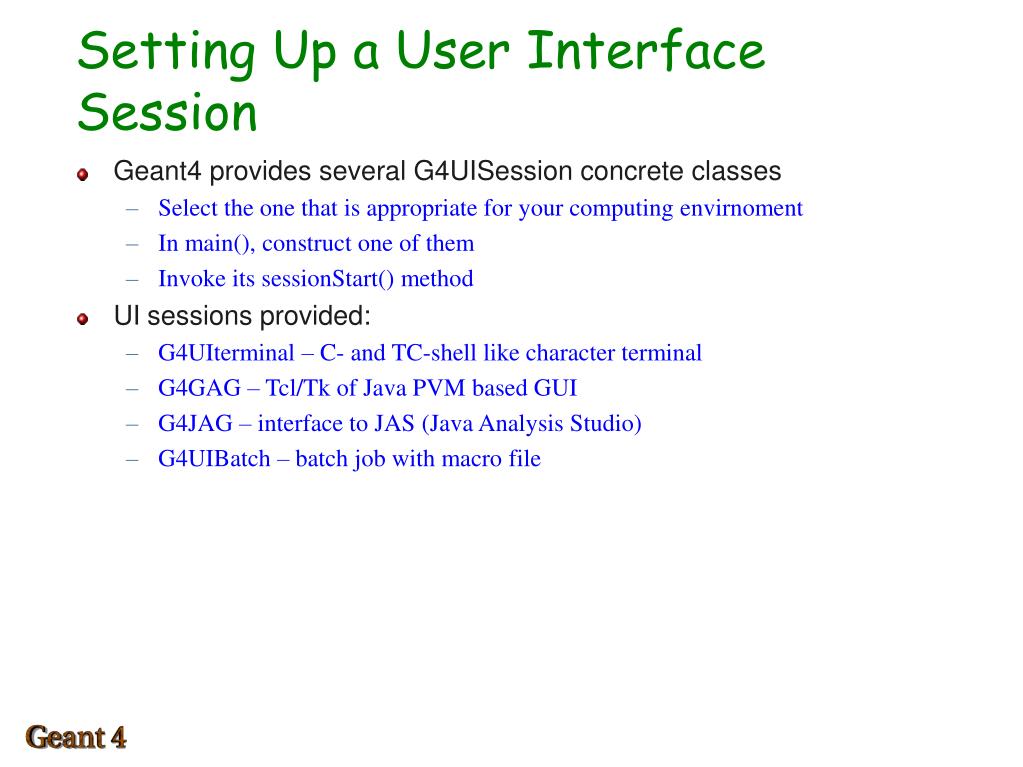 Setting Up a User Interface Session

Geant4 provides several G4UISession concrete classes

– Select the one that is appropriate for your computing envirnoment
– In main(), construct one of them
– Invoke its sessionStart() method

UI sessions provided:

– G4UIterminal – C- and TC-shell like character terminal
– G4GAG – Tcl/Tk of Java PVM based GUI
– G4JAG – interface to JAS (Java Analysis Studio)
– G4UIBatch – batch job with macro file

Geant 4